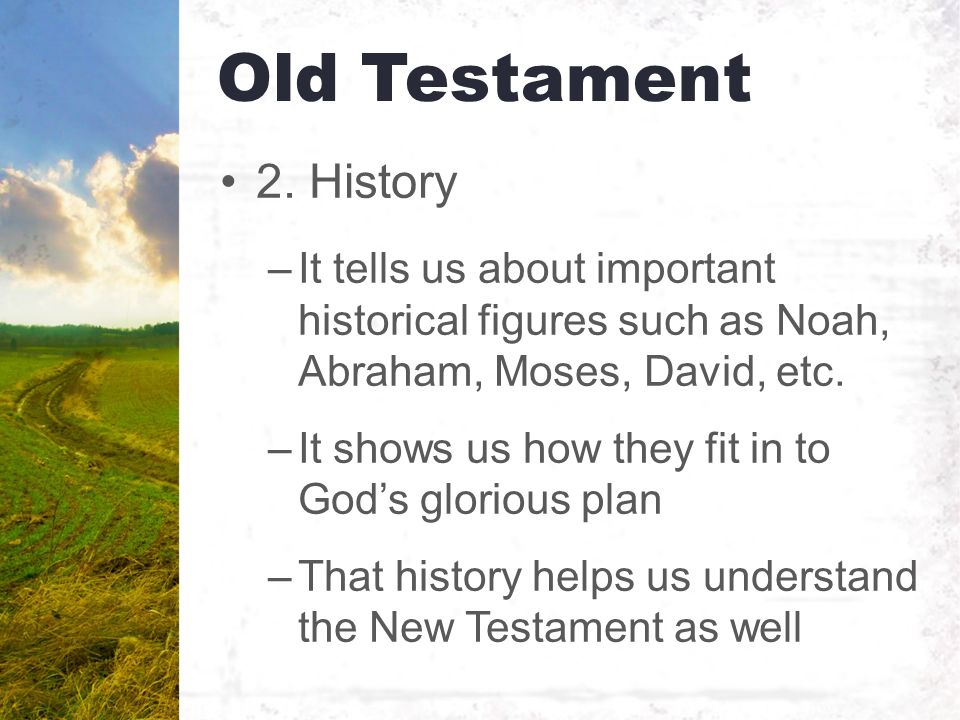 Old Testament

• 2. History

– It tells us about important historical figures such as Noah, Abraham, Moses, David, etc.

– It shows us how they fit in to God’s glorious plan

– That history helps us understand the New Testament as well